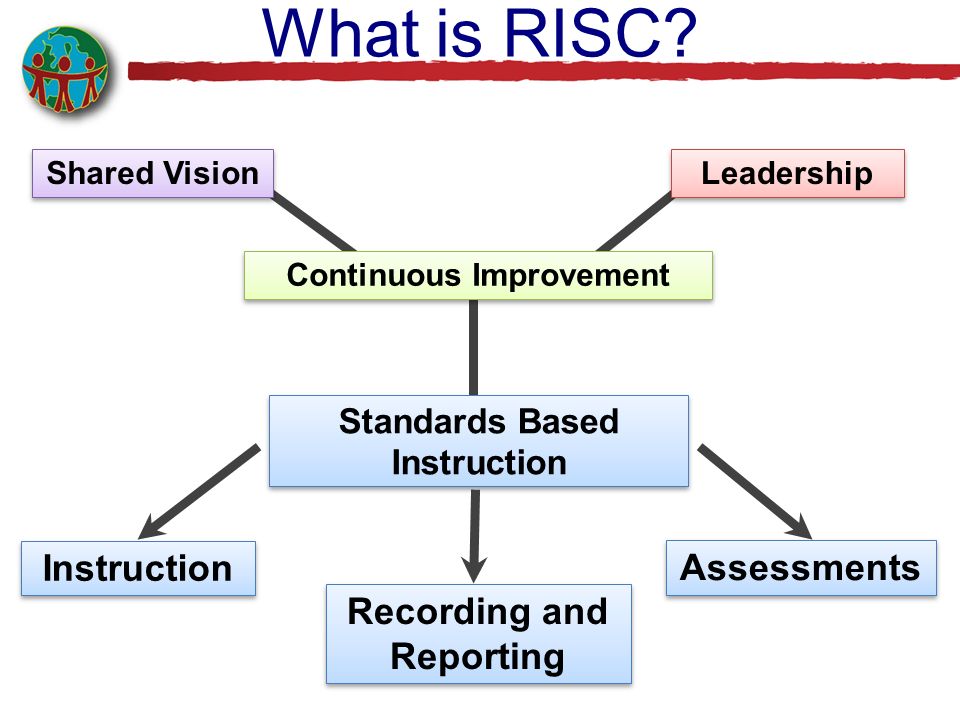 What is RISC?

Shared Vision

Leadership

Continuous Improvement

Standards Based Instruction

Instruction

Recording and Reporting

Assessments